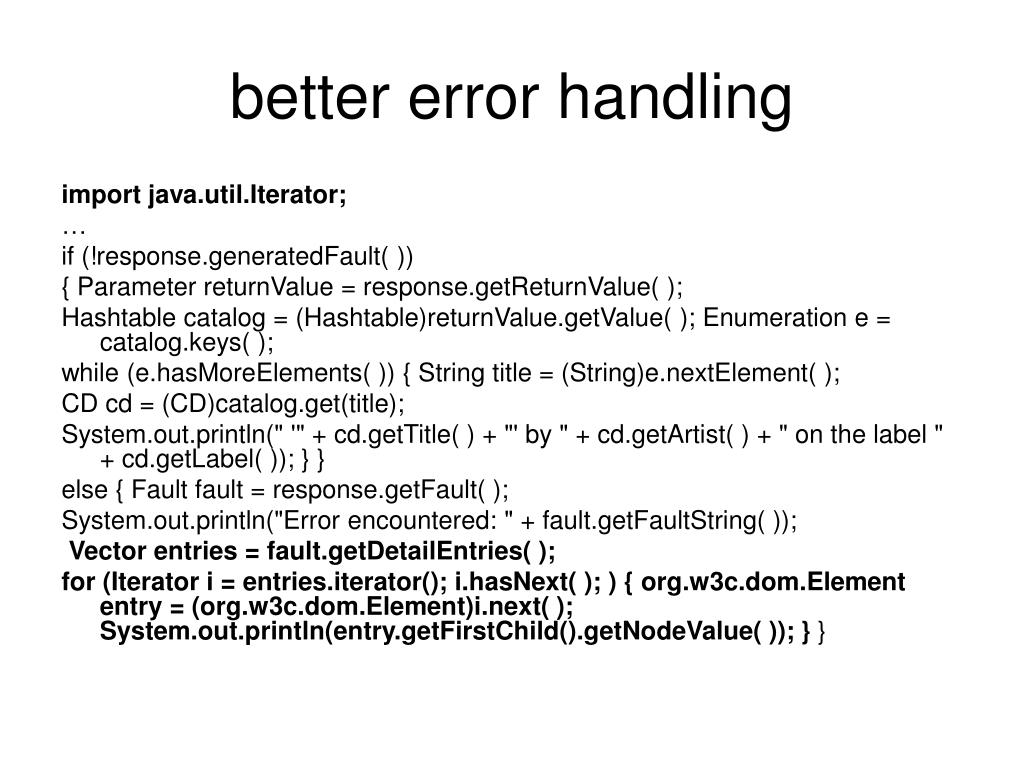 better error handling

import java.util.Iterator;
…
if (!response.generatedFault( ))
{ Parameter returnValue = response.getReturnValue( );
Hashtable catalog = (Hashtable)returnValue.getValue( ); Enumeration e = catalog.keys( );
while (e.hasMoreElements( )) { String title = (String)e.nextElement( );
CD cd = (CD)catalog.get(title);
System.out.println(" '" + cd.getTitle( ) + "' by " + cd.getArtist( ) + " on the label " + cd.getLabel( )); } }
else { Fault fault = response.getFault( );
System.out.println("Error encountered: " + fault.getFaultString( ));
Vector entries = fault.getDetailEntries( );
for (Iterator i = entries.iterator(); i.hasNext( ); ) { org.w3c.dom.Element entry = (org.w3c.dom.Element)i.next( ); System.out.println(entry.getFirstChild().getNodeValue( )); } }